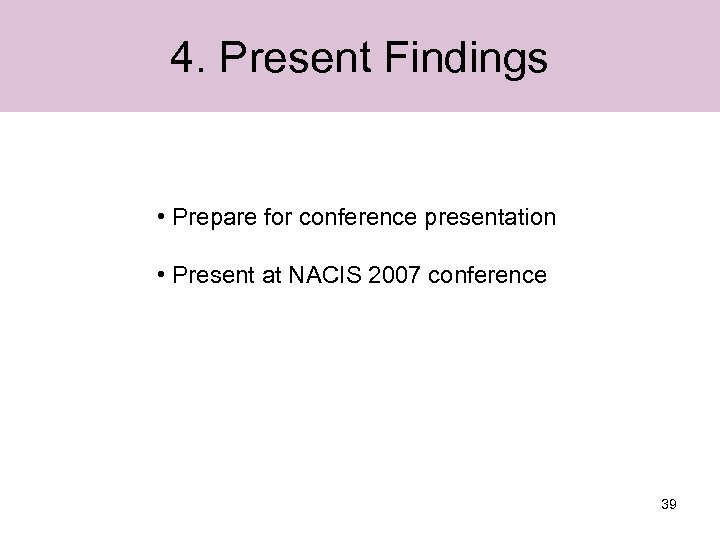 4. Present Findings

• Prepare for conference presentation

• Present at NACIS 2007 conference

39